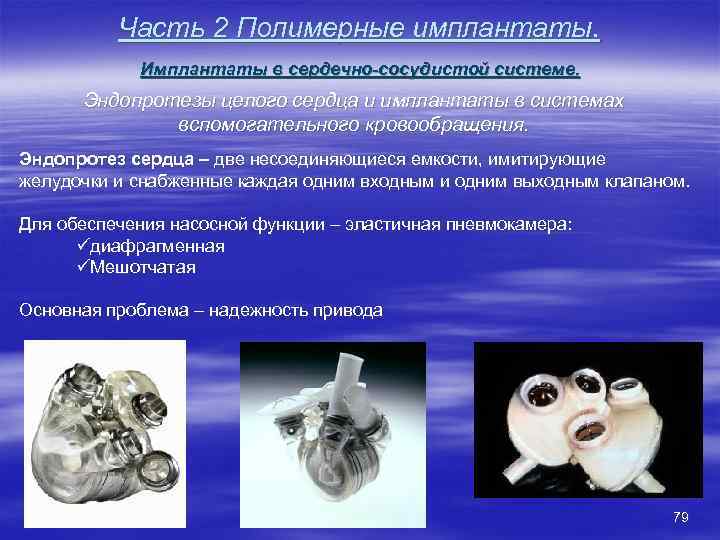 Часть 2 Полимерные имплантаты.

Имплантаты в сердечно-сосудистой системе.

Эндопротезы целого сердца и имплантаты в системах вспомогательного кровообращения.

Эндопротез сердца – две несоединяющиеся емкости, имитирующие желудочки и снабженные каждая одним входным и одним выходным клапаном.

Для обеспечения насосной функции – эластичная пневмокамера:
✓диафрагменная
✓Мешотчатая

Основная проблема – надежность привода

79